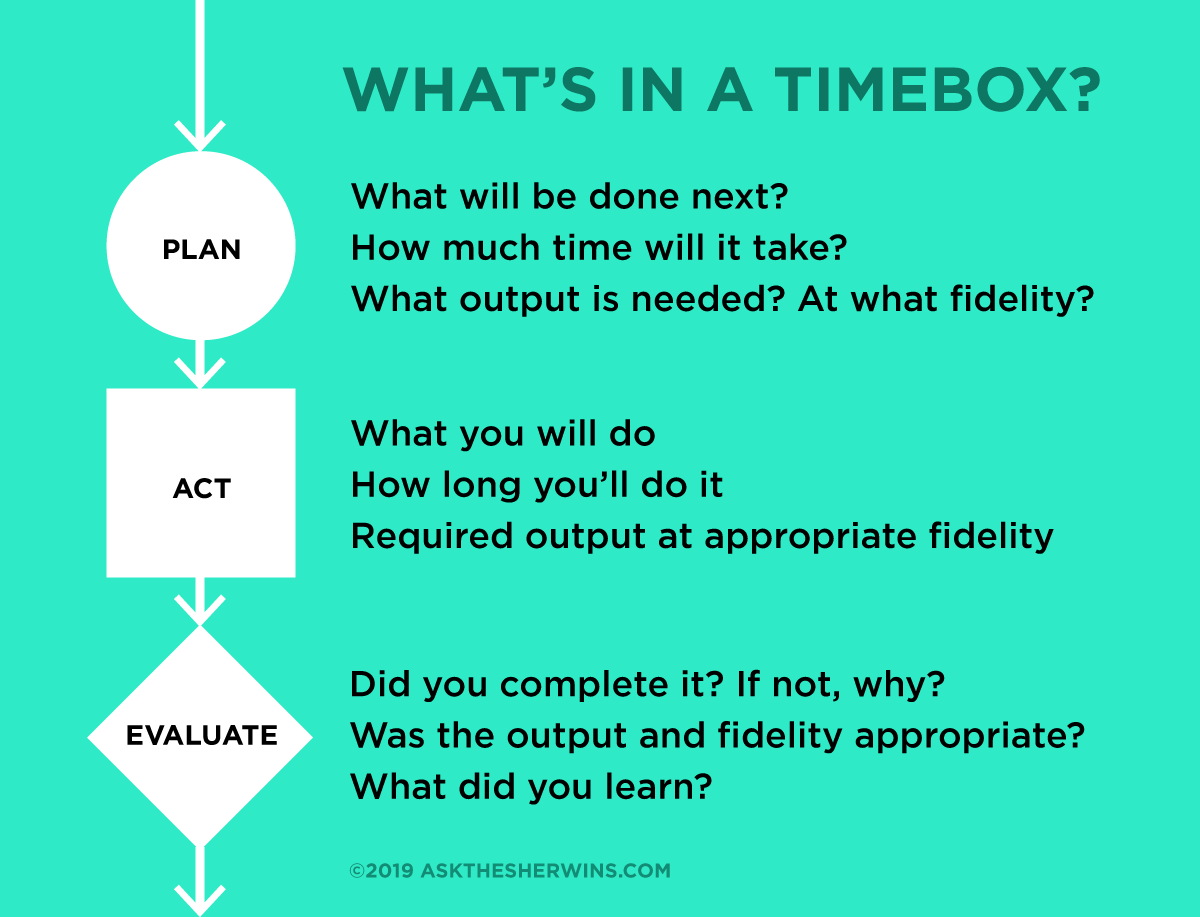 WHAT'S IN A TIMEBOX?

PLAN

What will be done next?
How much time will it take?
What output is needed? At what fidelity?

ACT

What you will do
How long you'll do it
Required output at appropriate fidelity

EVALUATE

Did you complete it? If not, why?
Was the output and fidelity appropriate?
What did you learn?

©2019 ASKTHESHERWINS.COM